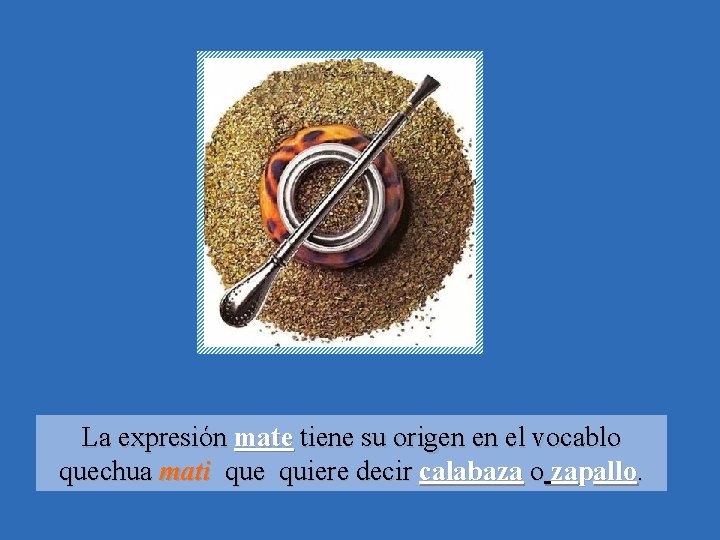 La expresión mate tiene su origen en el vocablo quechua mati que quiere decir calabaza o zapallo.